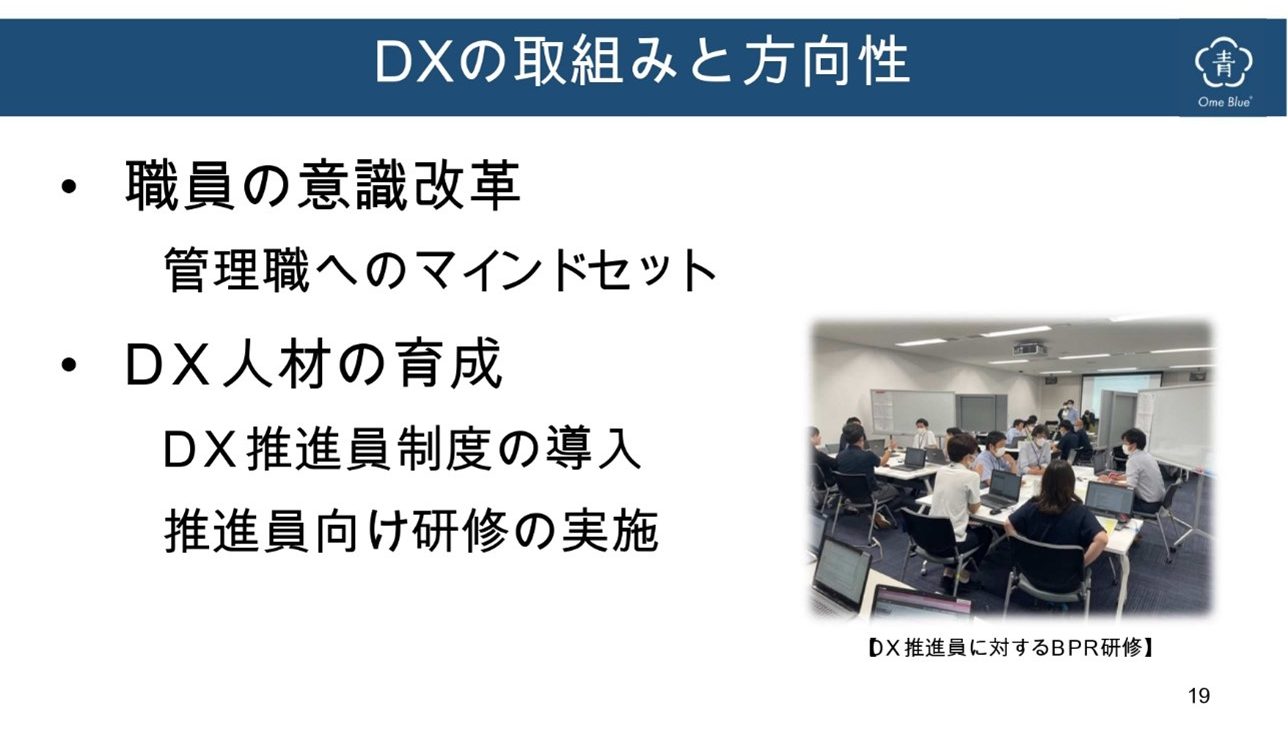 DXの取組みと方向性

青
Ome Blue

• 職員の意識改革
管理職へのマインドセット

• ＤＸ人材の育成
ＤＸ推進員制度の導入
推進員向け研修の実施

【ＤＸ推進員に対するＢＰＲ研修】

19